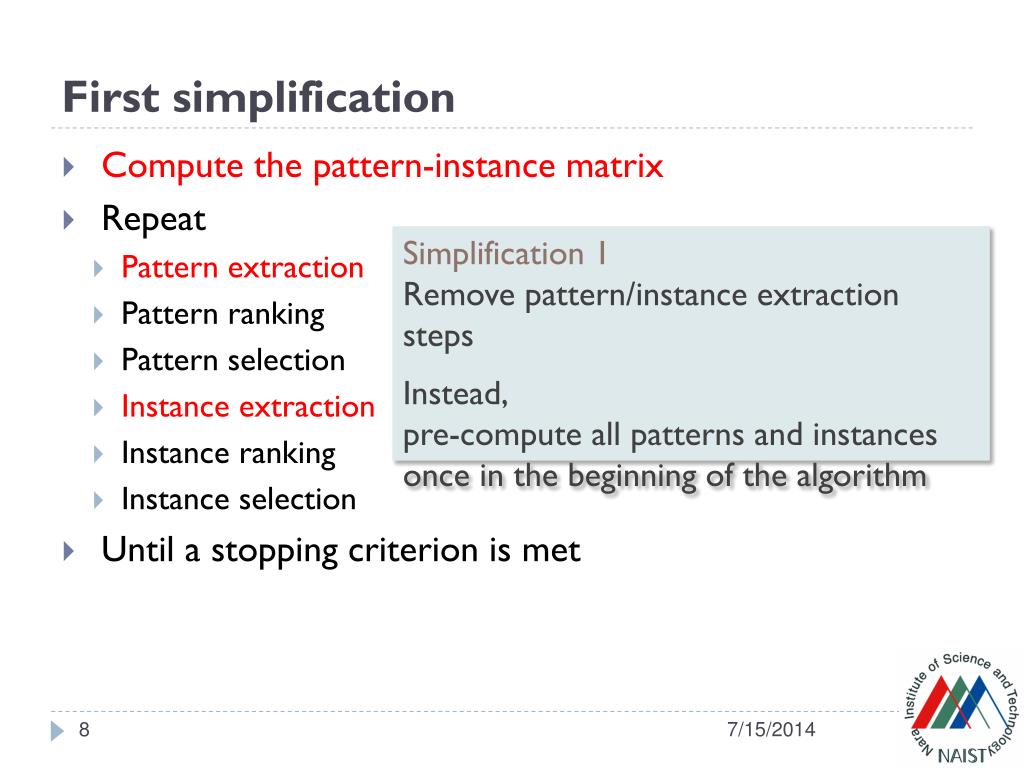 First simplification

Compute the pattern-instance matrix

Repeat

Pattern extraction

Pattern ranking

Pattern selection

Instance extraction

Instance ranking

Instance selection

Until a stopping criterion is met

Simplification 1
Remove pattern/instance extraction steps

Instead,
pre-compute all patterns and instances once in the beginning of the algorithm

8

7/15/2014

Nara Institute of Science and Technology
NAIST